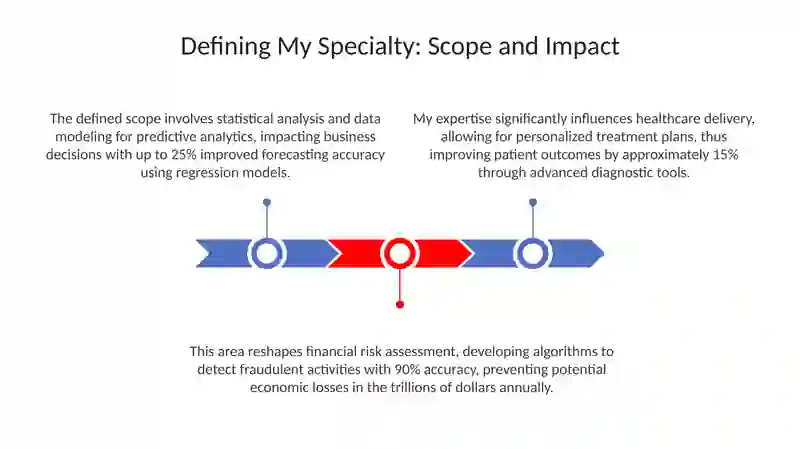 Defining My Specialty: Scope and Impact

The defined scope involves statistical analysis and data modeling for predictive analytics, impacting business decisions with up to 25% improved forecasting accuracy using regression models.

My expertise significantly influences healthcare delivery, allowing for personalized treatment plans, thus improving patient outcomes by approximately 15% through advanced diagnostic tools.

This area reshapes financial risk assessment, developing algorithms to detect fraudulent activities with 90% accuracy, preventing potential economic losses in the trillions of dollars annually.